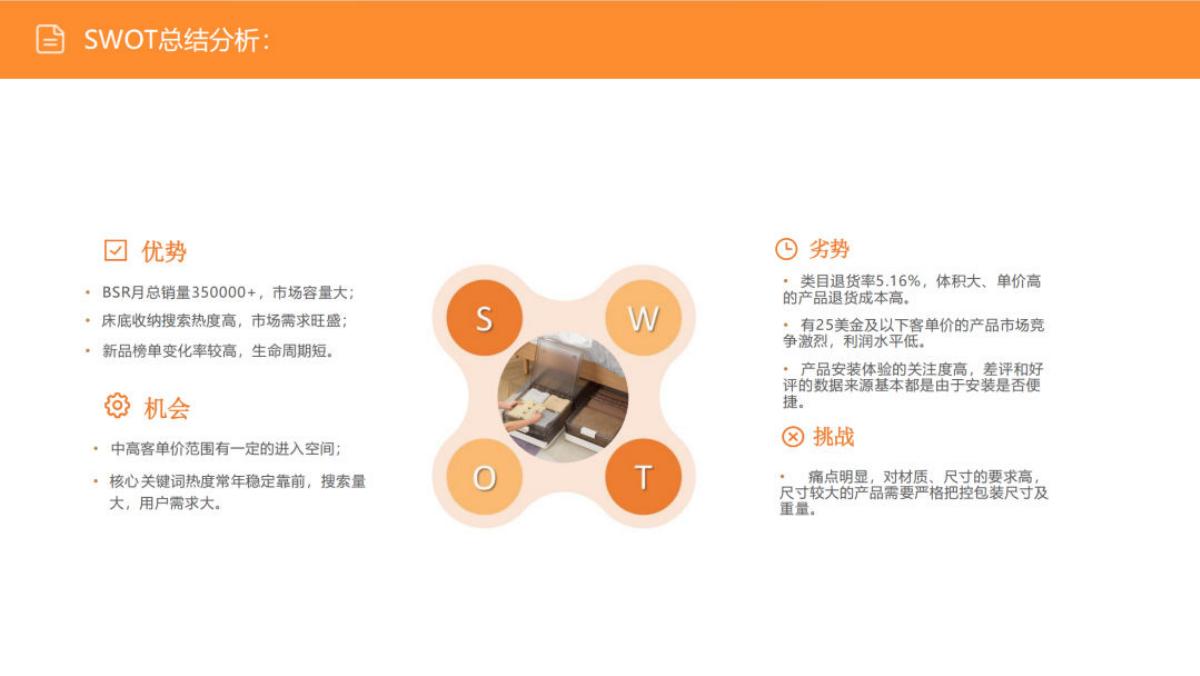 SWOT总结分析：

优势

• BSR月总销量350000+，市场容量大；
• 床底收纳搜索热度高，市场需求旺盛；
• 新品榜单变化率较高，生命周期短。

机会

• 中高客单价范围有一定的进入空间；
• 核心关键词热度常年稳定靠前，搜索量大，用户需求大。

S

W

O

T

劣势

• 类目退货率5.16%，体积大、单价高的产品退货成本高。
• 有25美金及以下客单价的产品市场竞争激烈，利润水平低。
• 产品安装体验的关注度高，差评和好评的数据来源基本都是由于安装是否便捷。

挑战

• 痛点明显，对材质、尺寸的要求高，尺寸较大的产品需要严格把控包装尺寸及重量。